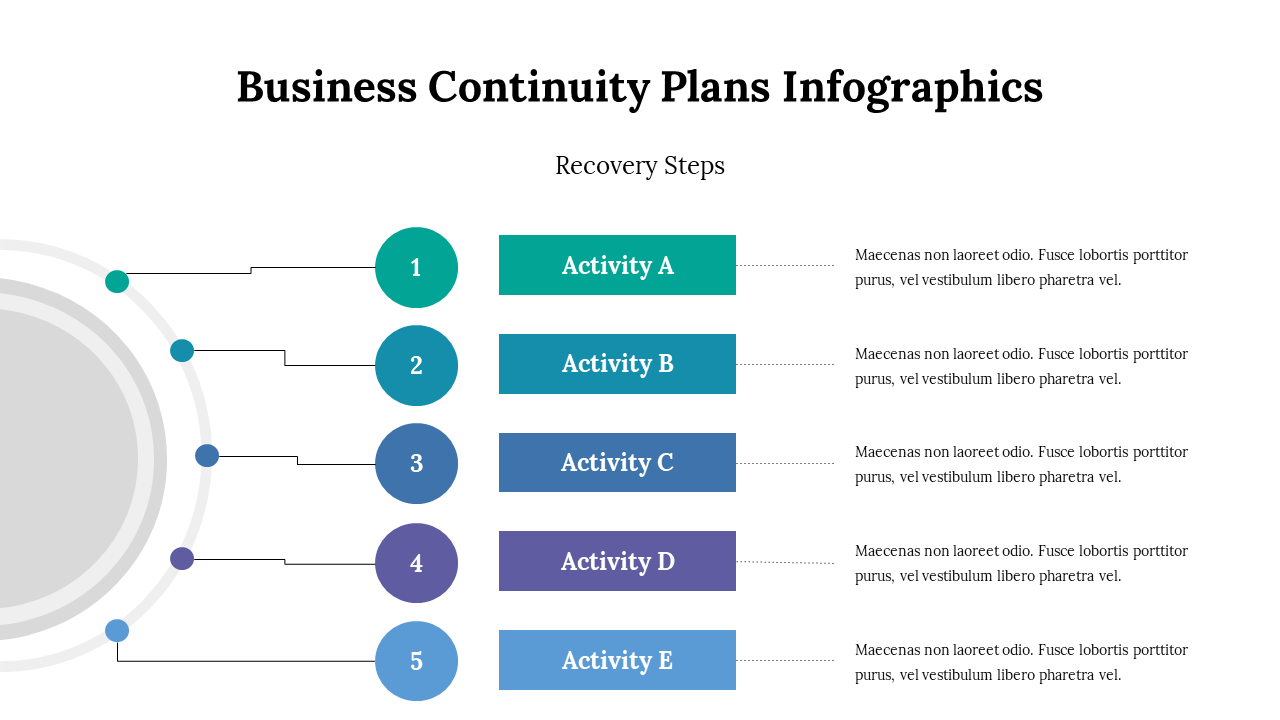 Business Continuity Plans Infographics

Recovery Steps

1

Activity A

Maecenas non laoreet odio. Fusce lobortis porttitor purus, vel vestibulum libero pharetra vel.

2

Activity B

Maecenas non laoreet odio. Fusce lobortis porttitor purus, vel vestibulum libero pharetra vel.

3

Activity C

Maecenas non laoreet odio. Fusce lobortis porttitor purus, vel vestibulum libero pharetra vel.

4

Activity D

Maecenas non laoreet odio. Fusce lobortis porttitor purus, vel vestibulum libero pharetra vel.

5

Activity E

Maecenas non laoreet odio. Fusce lobortis porttitor purus, vel vestibulum libero pharetra vel.